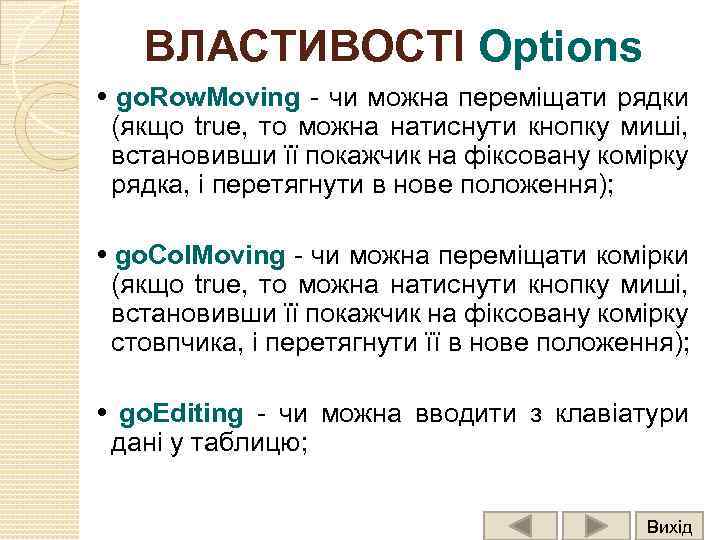 ВЛАСТИВОСТІ Options

• goRowMoving - чи можна переміщати рядки (якщо true, то можна натиснути кнопку миші, встановивши її покажчик на фіксовану комірку рядка, і перетягнути в нове положення);

• goColMoving - чи можна переміщати комірки (якщо true, то можна натиснути кнопку миші, встановивши її покажчик на фіксовану комірку стовпчика, і перетягнути її в нове положення);

• goEditing - чи можна вводити з клавіатури дані у таблицю;

Вихід